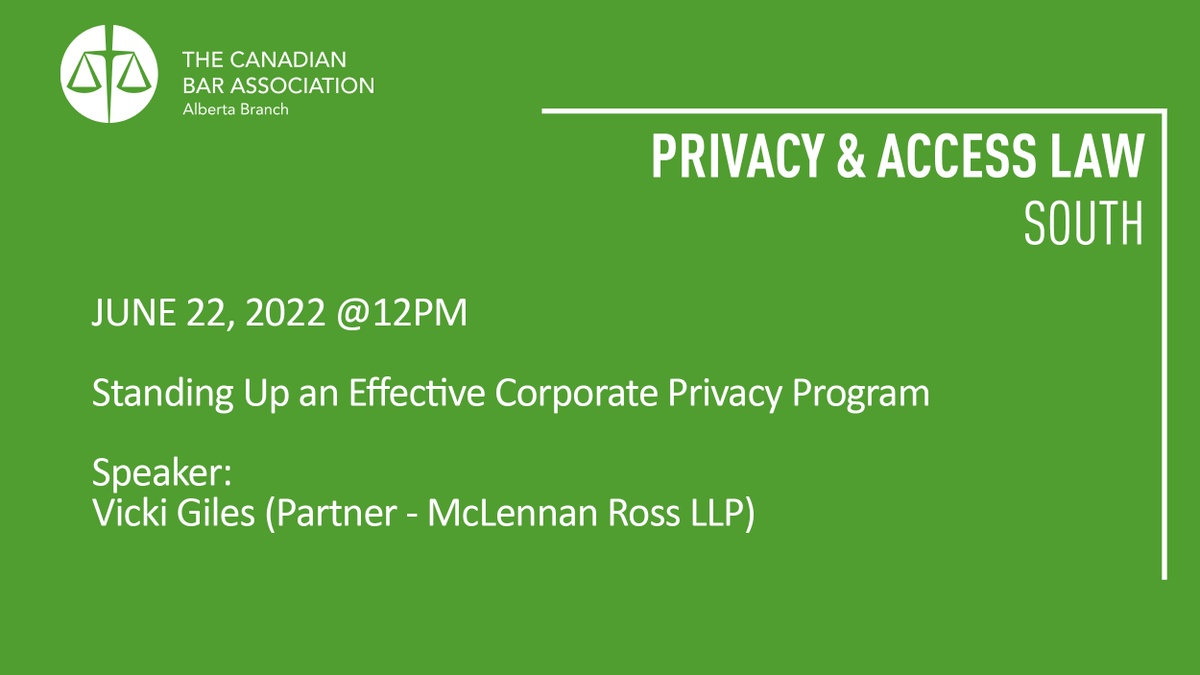 THE CANADIAN BAR ASSOCIATION
Alberta Branch

PRIVACY & ACCESS LAW
SOUTH

JUNE 22, 2022 @12PM

Standing Up an Effective Corporate Privacy Program

Speaker:
Vicki Giles (Partner - McLennan Ross LLP)